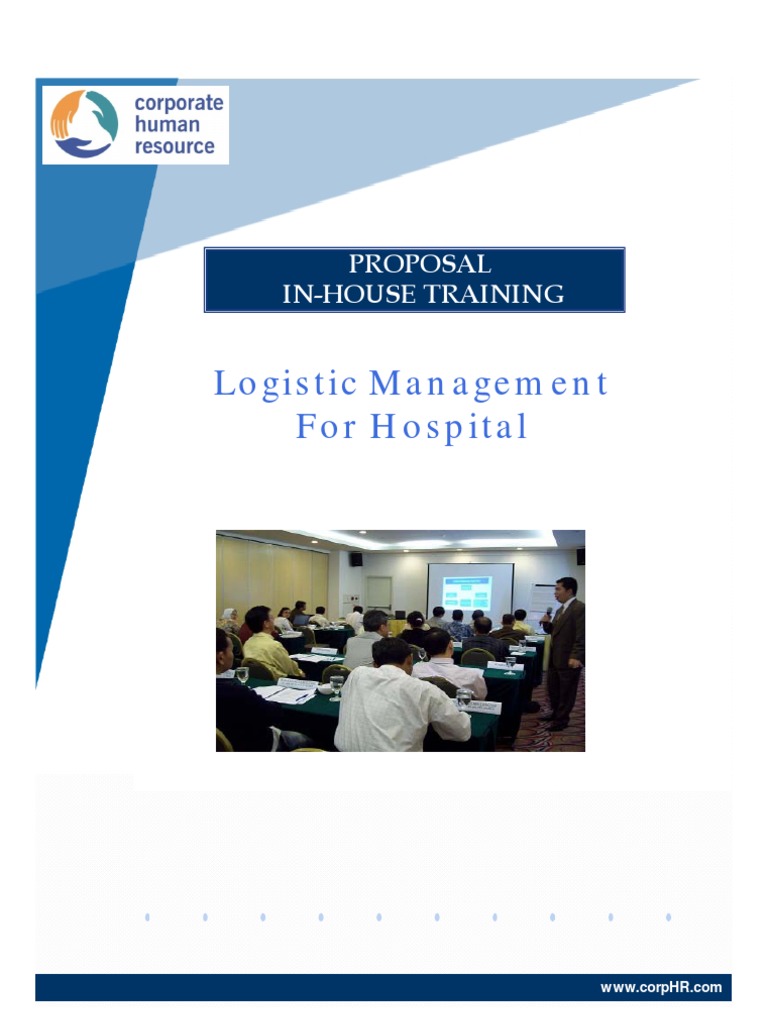 corporate
human
resource

PROPOSAL
IN-HOUSE TRAINING

Logistic Management
For Hospital

www.corpHR.com